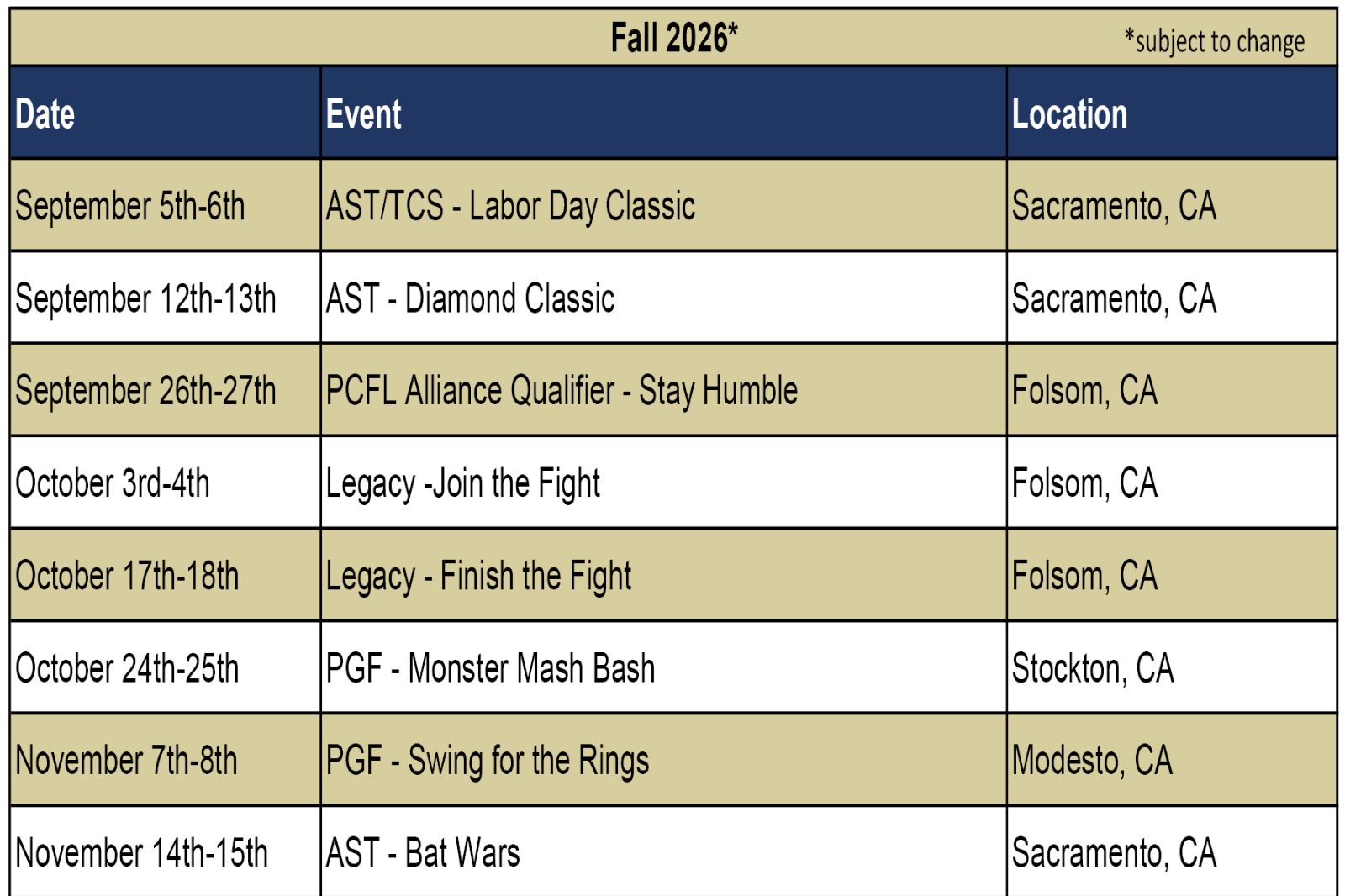 Fall 2026* *subject to change

| Date | Event | Location |
|---|---|---|
| September 5th-6th | AST/TCS - Labor Day Classic | Sacramento, CA |
| September 12th-13th | AST - Diamond Classic | Sacramento, CA |
| September 26th-27th | PCFL Alliance Qualifier - Stay Humble | Folsom, CA |
| October 3rd-4th | Legacy -Join the Fight | Folsom, CA |
| October 17th-18th | Legacy - Finish the Fight | Folsom, CA |
| October 24th-25th | PGF - Monster Mash Bash | Stockton, CA |
| November 7th-8th | PGF - Swing for the Rings | Modesto, CA |
| November 14th-15th | AST - Bat Wars | Sacramento, CA |